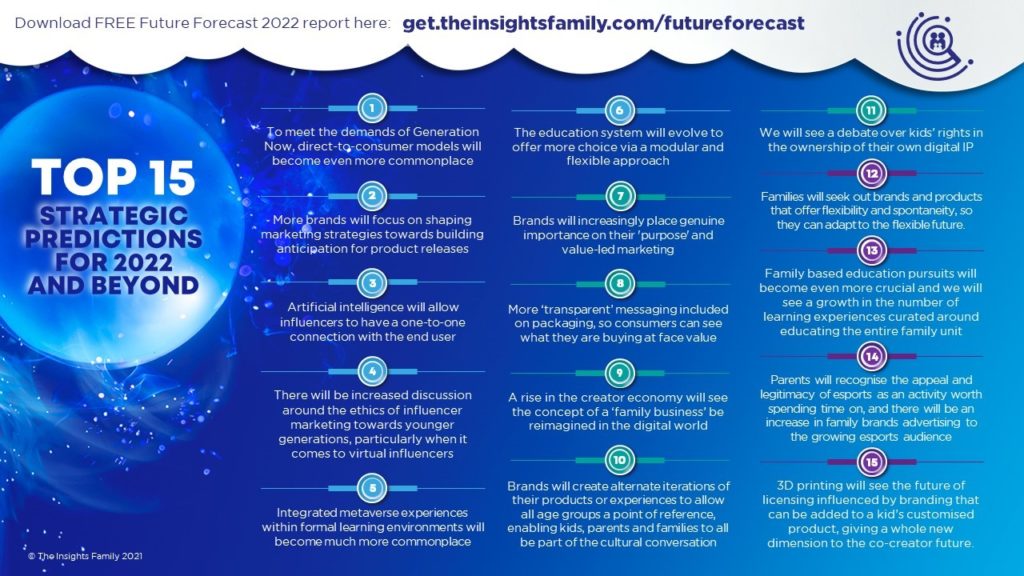 Download FREE Future Forecast 2022 report here: get.theinsightsfamily.com/futureforecast

TOP 15 STRATEGIC PREDICTIONS FOR 2022 AND BEYOND

1
To meet the demands of Generation Now, direct-to-consumer models will become even more commonplace

2
More brands will focus on shaping marketing strategies towards building anticipation for product releases

3
Artificial intelligence will allow influencers to have a one-to-one connection with the end user

4
There will be increased discussion around the ethics of influencer marketing towards younger generations, particularly when it comes to virtual influencers

5
Integrated metaverse experiences within formal learning environments will become much more commonplace

6
The education system will evolve to offer more choice via a modular and flexible approach

7
Brands will increasingly place genuine importance on their 'purpose' and value-led marketing

8
More 'transparent' messaging included on packaging, so consumers can see what they are buying at face value

9
A rise in the creator economy will see the concept of a 'family business' be reimagined in the digital world

10
Brands will create alternate iterations of their products or experiences to allow all age groups a point of reference, enabling kids, parents and families to all be part of the cultural conversation

11
We will see a debate over kids' rights in the ownership of their own digital IP

12
Families will seek out brands and products that offer flexibility and spontaneity, so they can adapt to the flexible future.

13
Family based education pursuits will become even more crucial and we will see a growth in the number of learning experiences curated around educating the entire family unit

14
Parents will recognise the appeal and legitimacy of esports as an activity worth spending time on, and there will be an increase in family brands advertising to the growing esports audience

15
3D printing will see the future of licensing influenced by branding that can be added to a kid's customised product, giving a whole new dimension to the co-creator future.

© The Insights Family 2021